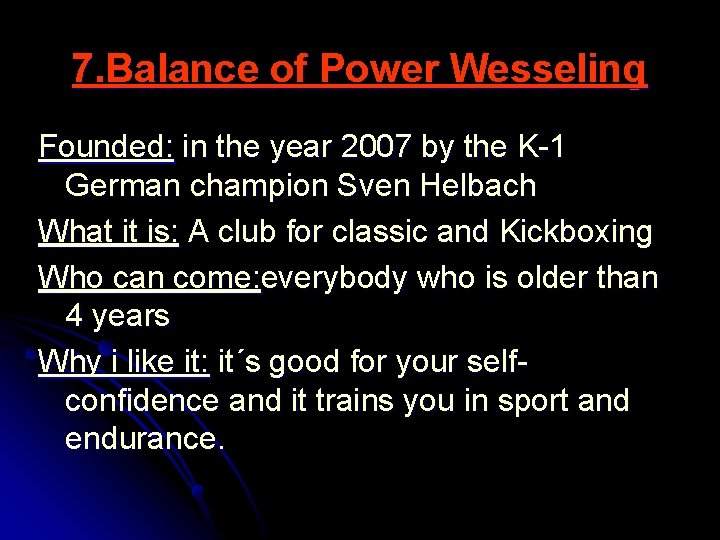 7.Balance of Power Wesseling

Founded: in the year 2007 by the K-1 German champion Sven Helbach

What it is: A club for classic and Kickboxing

Who can come:everybody who is older than 4 years

Why i like it: it´s good for your self-confidence and it trains you in sport and endurance.